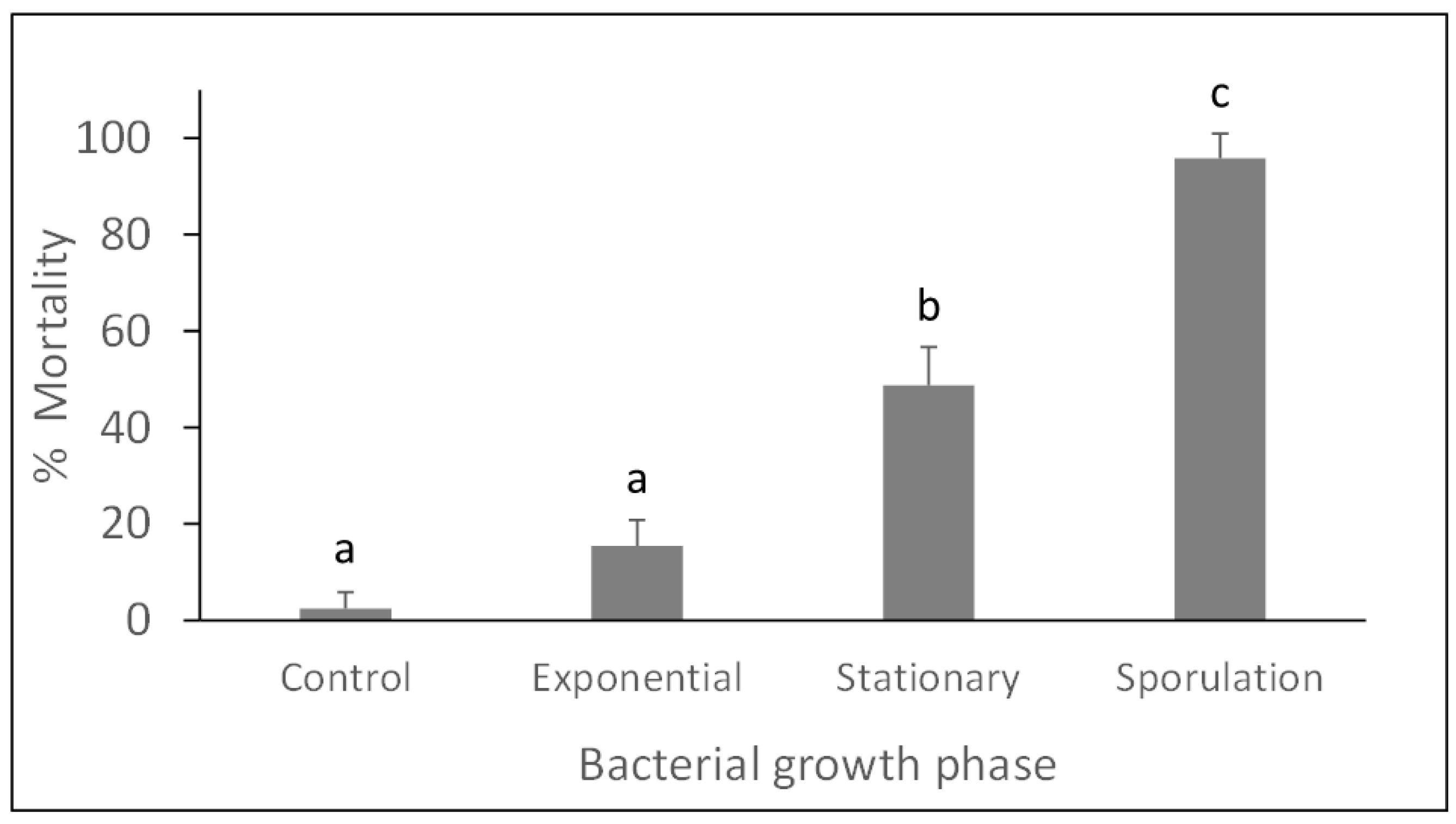 % Mortality

100
80
60
40
20
0

a
a
b
c

Control
Exponential
Stationary
Sporulation

Bacterial growth phase